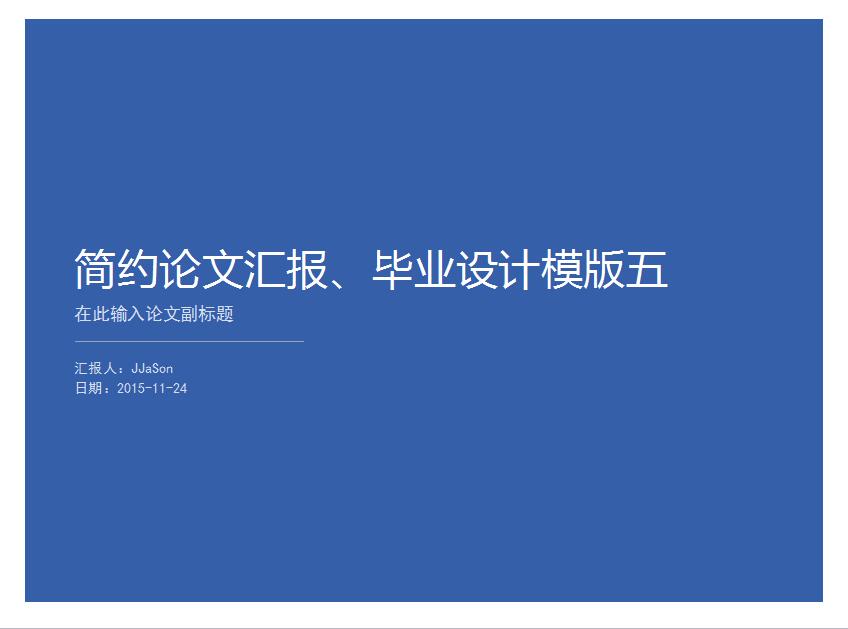 简约论文汇报、毕业设计模版五

在此输入论文副标题

汇报人：JJaSon
日期：2015-11-24